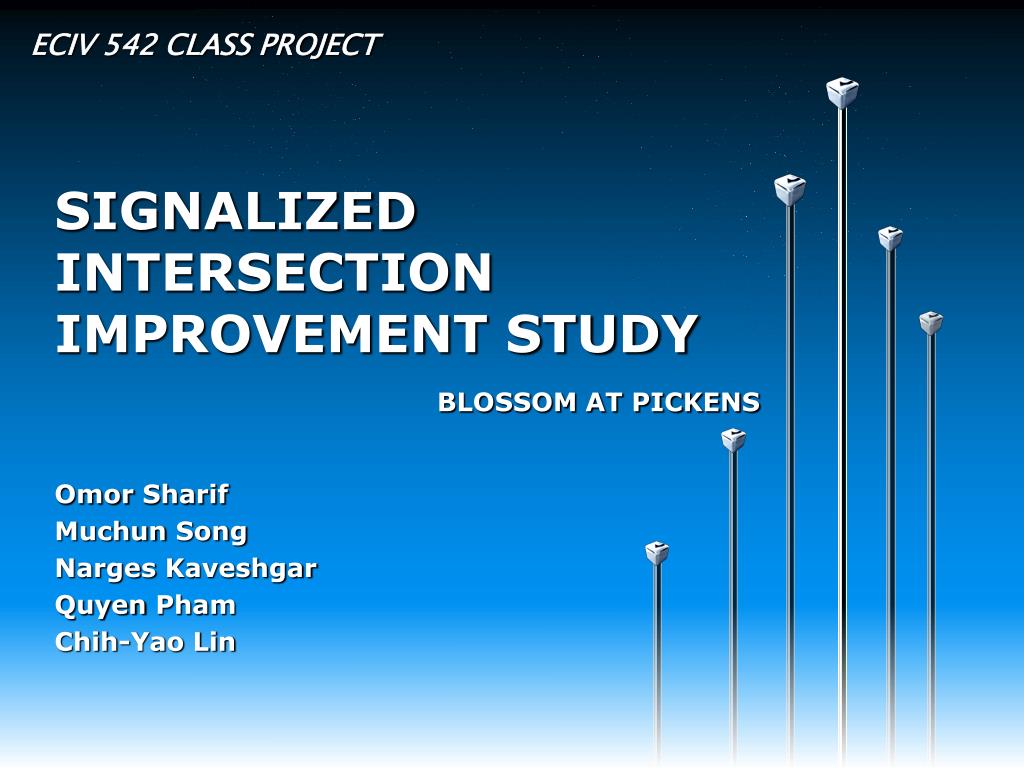 ECIV 542 CLASS PROJECT

SIGNALIZED INTERSECTION IMPROVEMENT STUDY

BLOSSOM AT PICKENS

Omor Sharif
Muchun Song
Narges Kaveshgar
Quyen Pham
Chih-Yao Lin